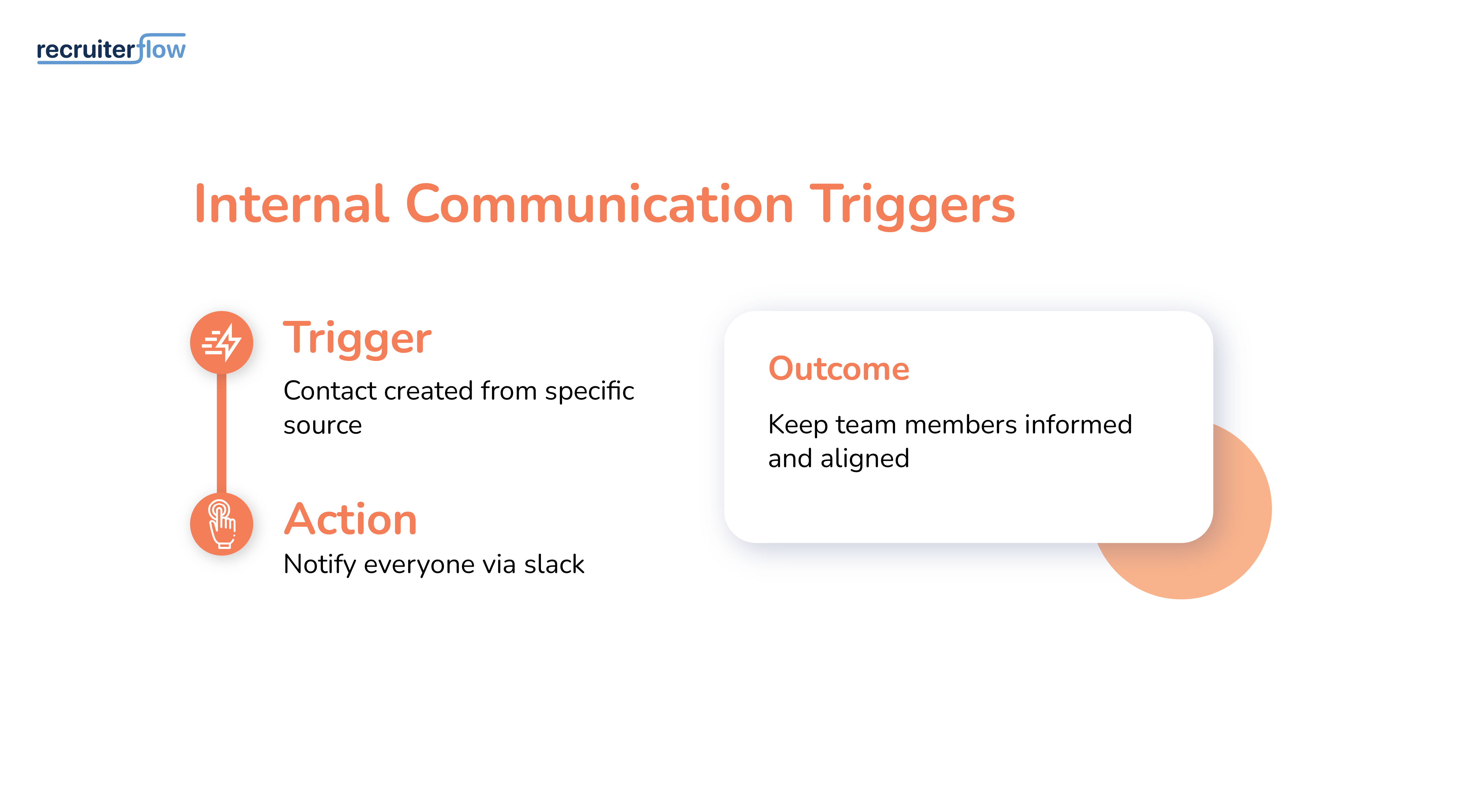 recruiterflow

Internal Communication Triggers

Trigger

Contact created from specific source

Action

Notify everyone via slack

Outcome

Keep team members informed and aligned